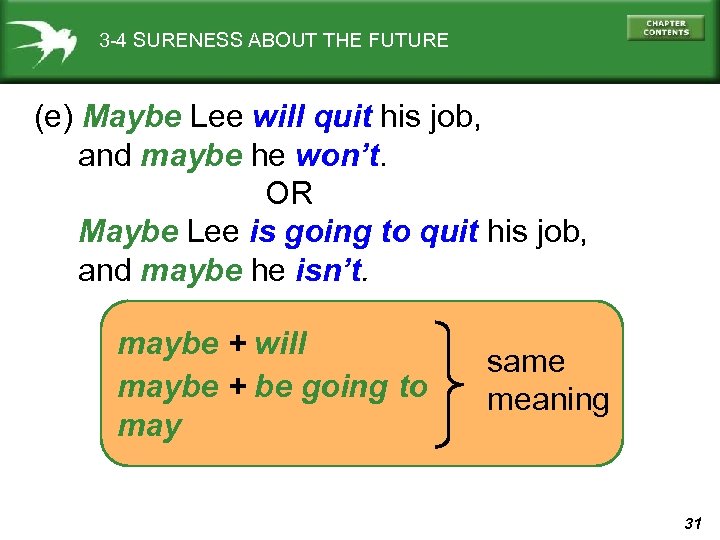 3-4 SURENESS ABOUT THE FUTURE

CHAPTER CONTENTS

(e) Maybe Lee will quit his job, and maybe he won't.

OR

Maybe Lee is going to quit his job, and maybe he isn't.

maybe + will
maybe + be going to
may

same meaning

31